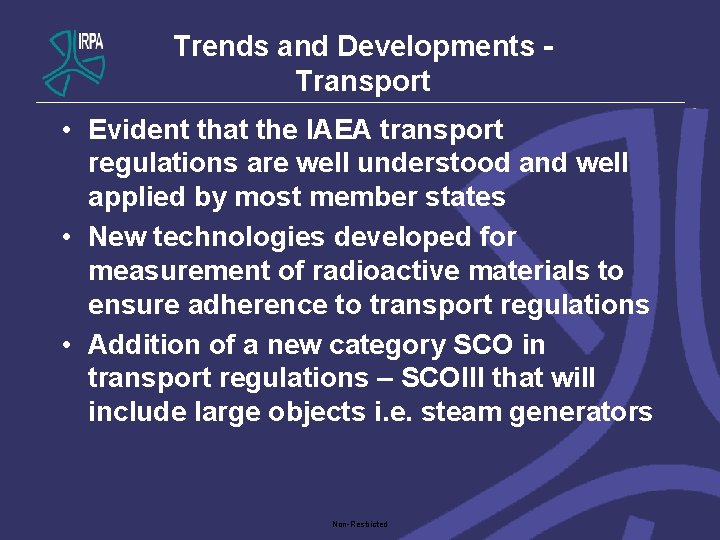 IRPA

Trends and Developments - Transport

• Evident that the IAEA transport regulations are well understood and well applied by most member states

• New technologies developed for measurement of radioactive materials to ensure adherence to transport regulations

• Addition of a new category SCO in transport regulations – SCOIII that will include large objects i.e. steam generators

Non-Restricted